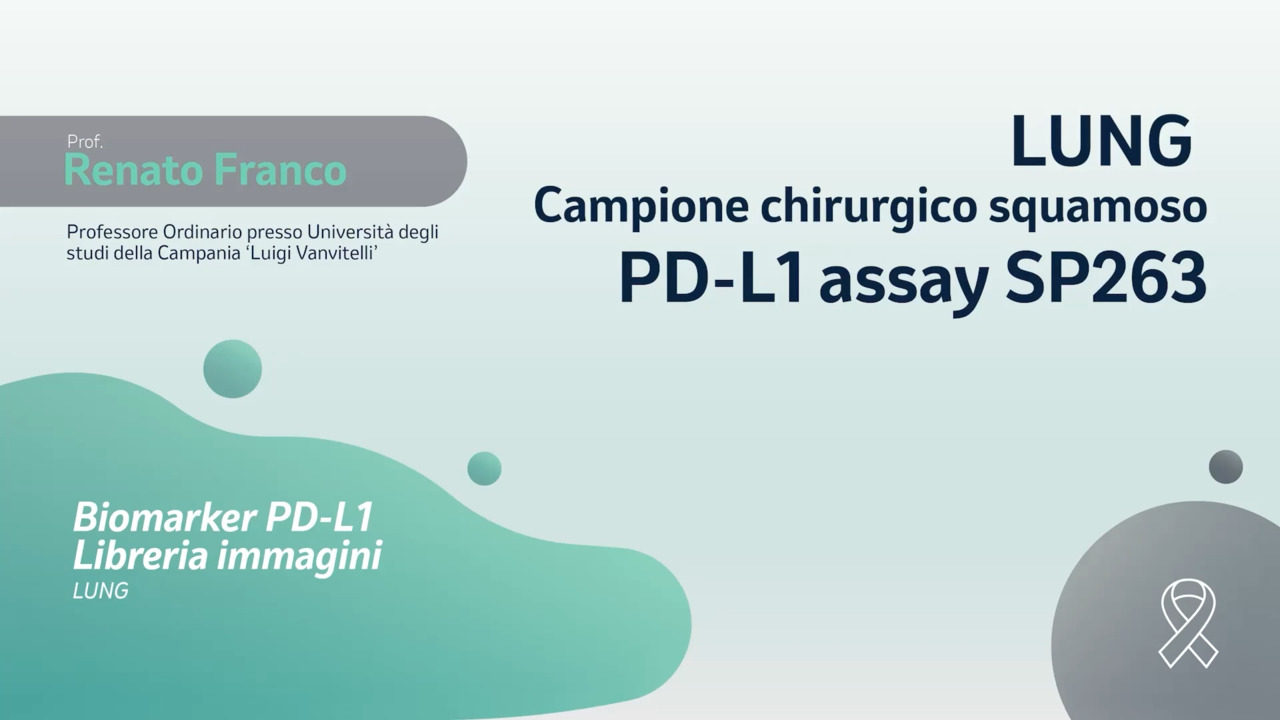 Prof.
Renato Franco

Professore Ordinario presso Università degli studi della Campania 'Luigi Vanvitelli'

LUNG
Campione chirurgico squamoso
PD-L1 assay SP263

Biomarker PD-L1
Libreria immagini
LUNG